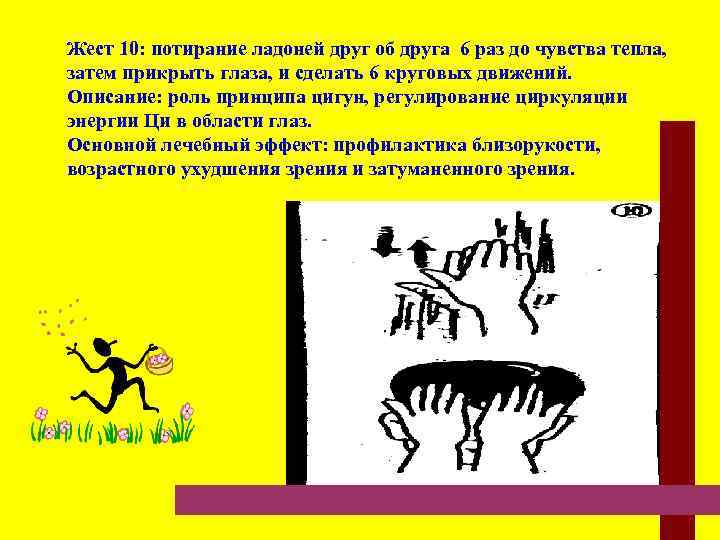 Жест 10: потирание ладоней друг об друга 6 раз до чувства тепла, затем прикрыть глаза, и сделать 6 круговых движений.
Описание: роль принципа цигун, регулирование циркуляции энергии Ци в области глаз.
Основной лечебный эффект: профилактика близорукости, возрастного ухудшения зрения и затуманенного зрения.

⑩